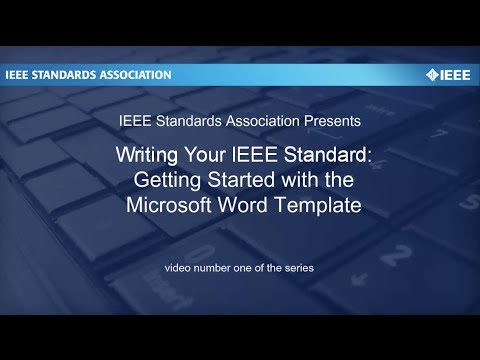 IEEE STANDARDS ASSOCIATION

IEEE

IEEE Standards Association Presents

Writing Your IEEE Standard: Getting Started with the Microsoft Word Template

video number one of the series